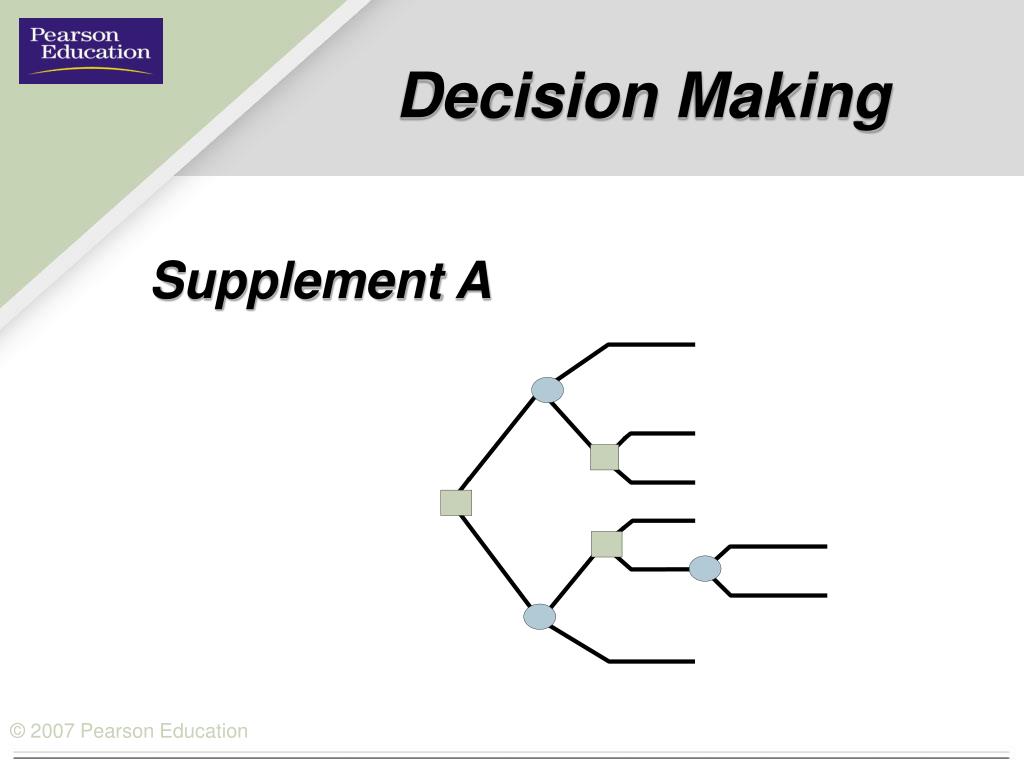 Pearson Education

Decision Making

Supplement A

© 2007 Pearson Education